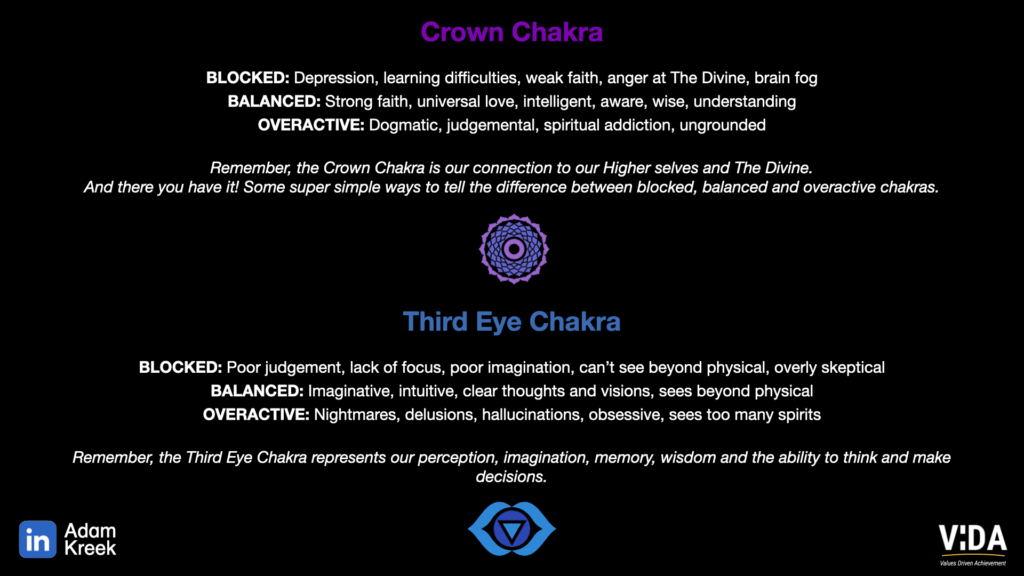 Crown Chakra

BLOCKED: Depression, learning difficulties, weak faith, anger at The Divine, brain fog
BALANCED: Strong faith, universal love, intelligent, aware, wise, understanding
OVERACTIVE: Dogmatic, judgemental, spiritual addiction, ungrounded

Remember, the Crown Chakra is our connection to our Higher selves and The Divine.
And there you have it! Some super simple ways to tell the difference between blocked, balanced and overactive chakras.

Third Eye Chakra

BLOCKED: Poor judgement, lack of focus, poor imagination, can't see beyond physical, overly skeptical
BALANCED: Imaginative, intuitive, clear thoughts and visions, sees beyond physical
OVERACTIVE: Nightmares, delusions, hallucinations, obsessive, sees too many spirits

Remember, the Third Eye Chakra represents our perception, imagination, memory, wisdom and the ability to think and make decisions.

in Adam Kreek

VIDA
Values Driven Achievement